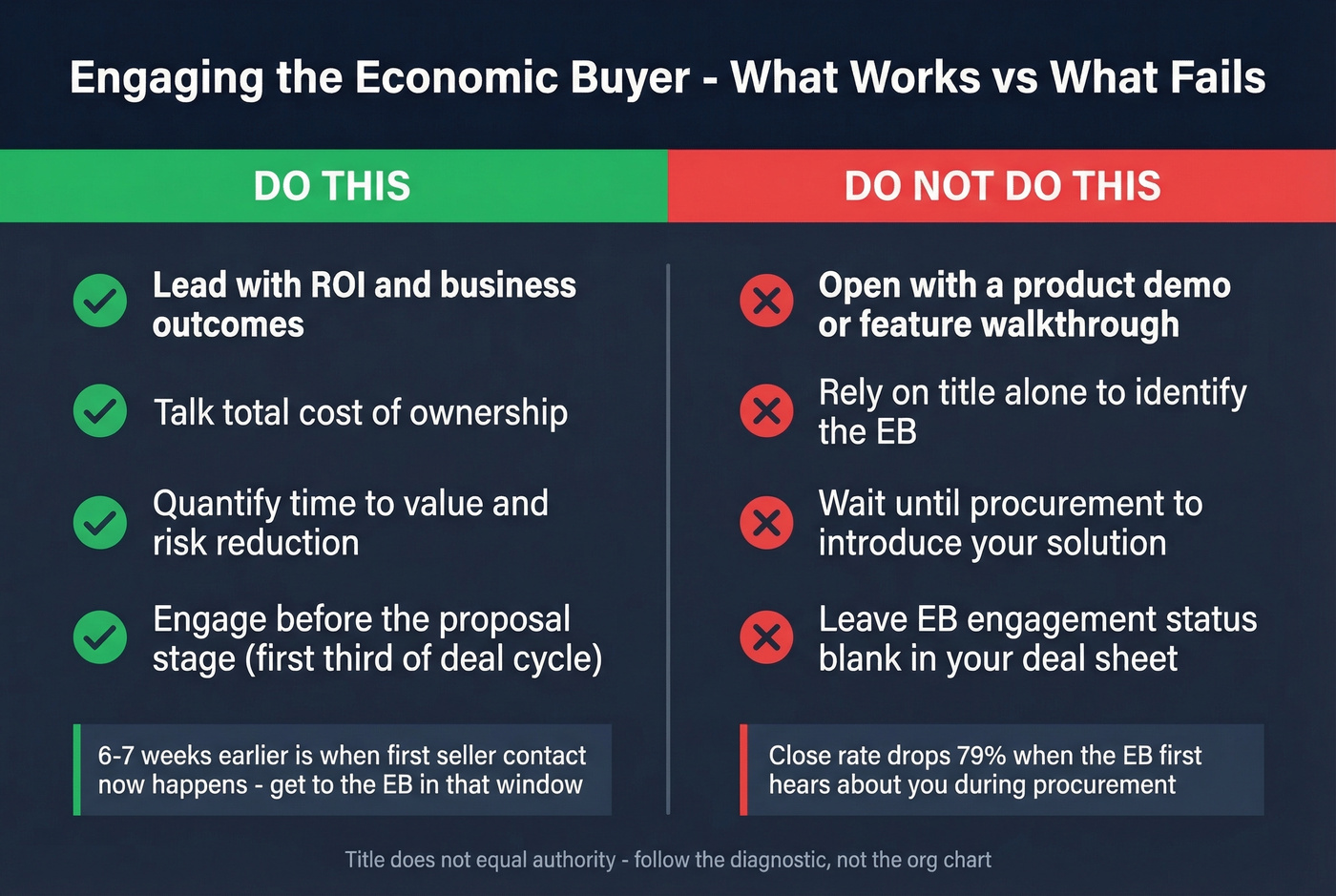 Engaging the Economic Buyer - What Works vs What Fails

DO THIS

Lead with ROI and business outcomes

Talk total cost of ownership

Quantify time to value and risk reduction

Engage before the proposal stage (first third of deal cycle)

6-7 weeks earlier is when first seller contact now happens - get to the EB in that window

DO NOT DO THIS

Open with a product demo or feature walkthrough

Rely on title alone to identify the EB

Wait until procurement to introduce your solution

Leave EB engagement status blank in your deal sheet

Close rate drops 79% when the EB first hears about you during procurement

Title does not equal authority - follow the diagnostic, not the org chart